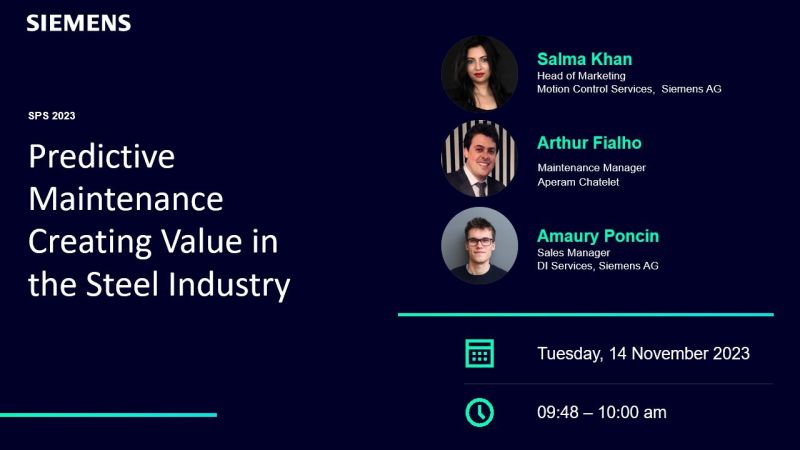 SIEMENS

SPS 2023

Predictive Maintenance Creating Value in the Steel Industry

Salma Khan
Head of Marketing
Motion Control Services, Siemens AG

Arthur Fialho
Maintenance Manager
Aperam Chatelet

Amaury Poncin
Sales Manager
DI Services, Siemens AG

Tuesday, 14 November 2023

09:48 – 10:00 am